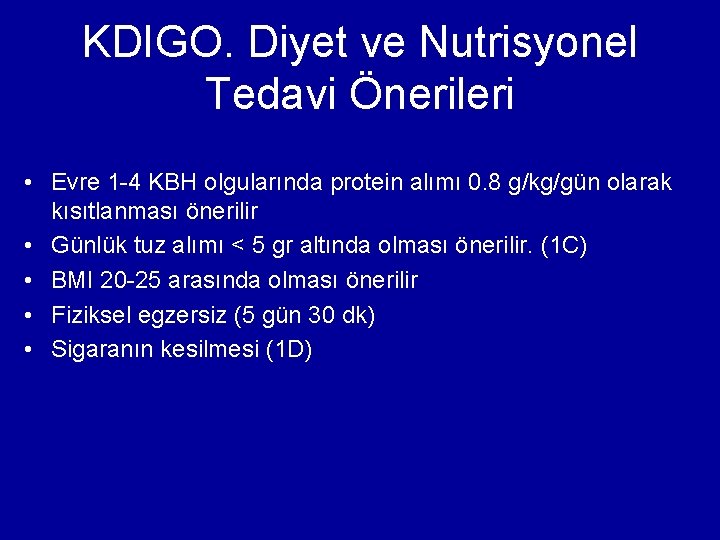 KDIGO. Diyet ve Nutrisyonel Tedavi Önerileri

• Evre 1-4 KBH olgularında protein alımı 0.8 g/kg/gün olarak kısıtlanması önerilir
• Günlük tuz alımı < 5 gr altında olması önerilir. (1C)
• BMI 20-25 arasında olması önerilir
• Fiziksel egzersiz (5 gün 30 dk)
• Sigaranın kesilmesi (1D)